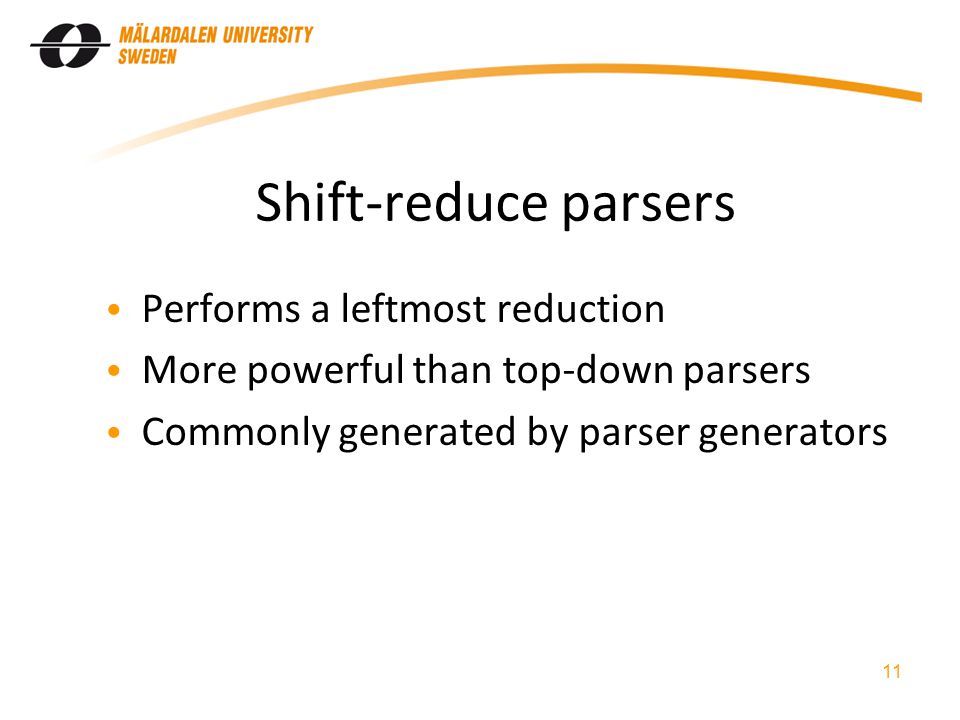 MÄLARDALEN UNIVERSITY
SWEDEN

Shift-reduce parsers

• Performs a leftmost reduction
• More powerful than top-down parsers
• Commonly generated by parser generators

11